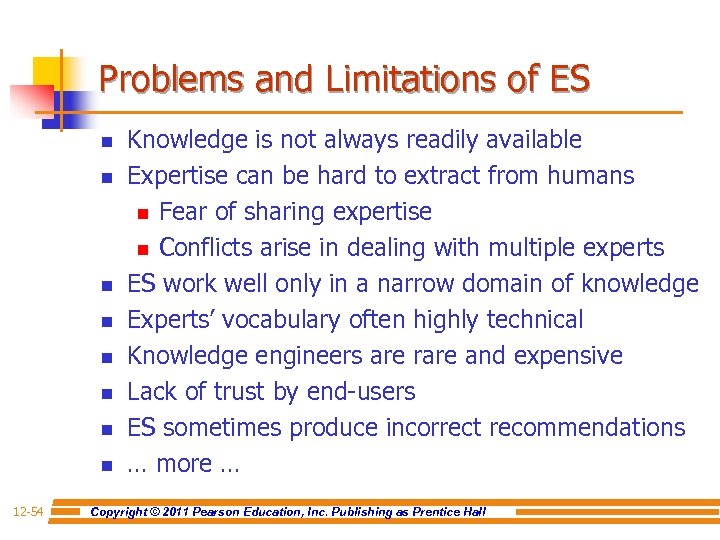 Problems and Limitations of ES

- Knowledge is not always readily available
- Expertise can be hard to extract from humans
  - Fear of sharing expertise
  - Conflicts arise in dealing with multiple experts
- ES work well only in a narrow domain of knowledge
- Experts' vocabulary often highly technical
- Knowledge engineers are rare and expensive
- Lack of trust by end-users
- ES sometimes produce incorrect recommendations
- … more …

12-54 Copyright © 2011 Pearson Education, Inc. Publishing as Prentice Hall